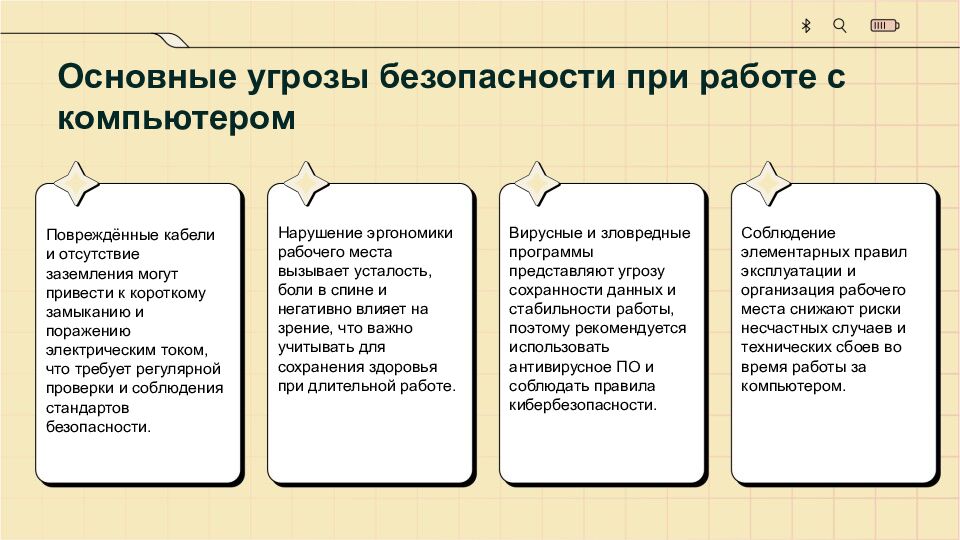 Основные угрозы безопасности при работе с компьютером

Повреждённые кабели и отсутствие заземления могут привести к короткому замыканию и поражению электрическим током, что требует регулярной проверки и соблюдения стандартов безопасности.

Нарушение эргономики рабочего места вызывает усталость, боли в спине и негативно влияет на зрение, что важно учитывать для сохранения здоровья при длительной работе.

Вирусные и зловредные программы представляют угрозу сохранности данных и стабильности работы, поэтому рекомендуется использовать антивирусное ПО и соблюдать правила кибербезопасности.

Соблюдение элементарных правил эксплуатации и организация рабочего места снижают риски несчастных случаев и технических сбоев во время работы за компьютером.